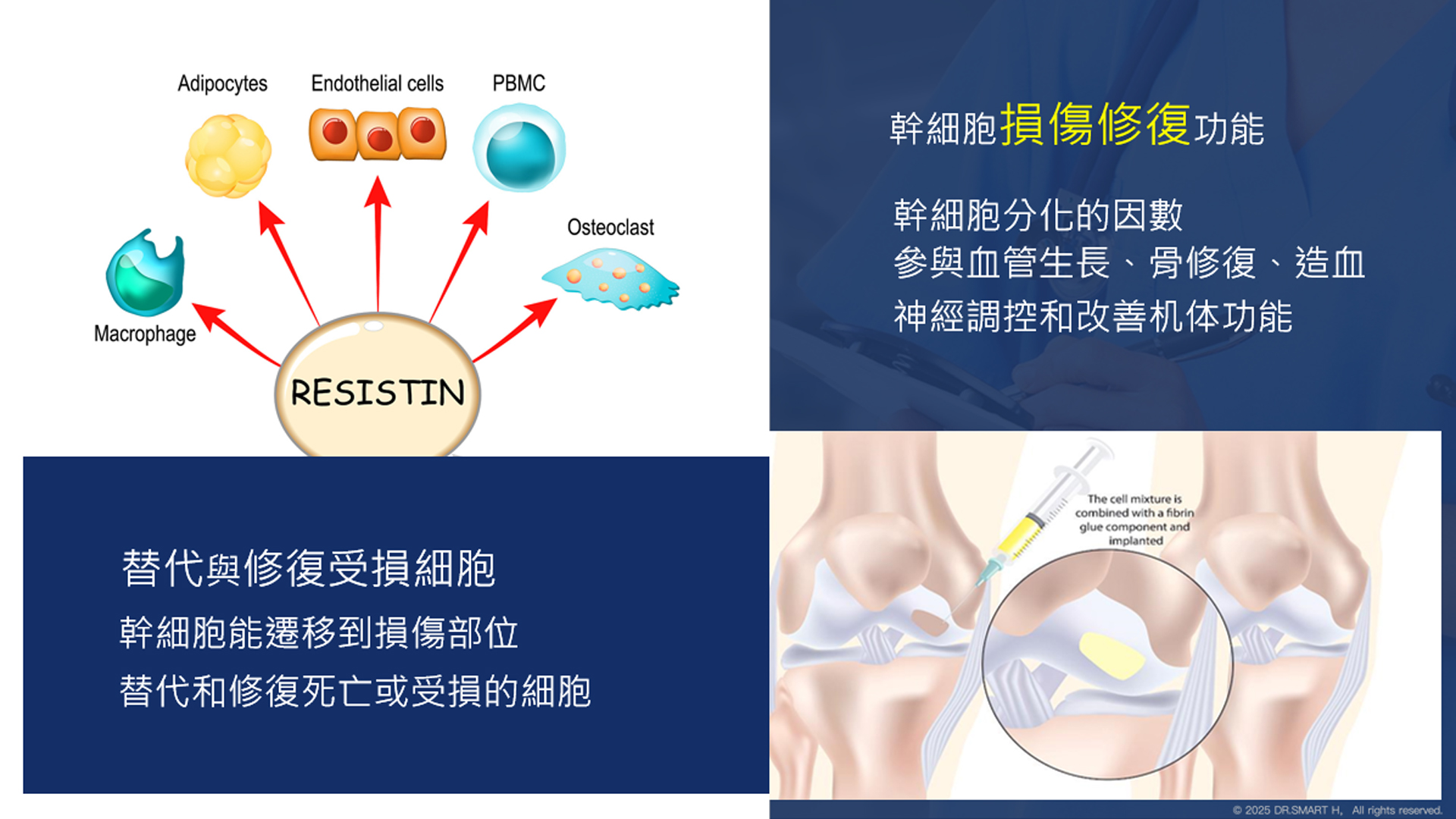 Adipocytes

Endothelial cells

PBMC

Osteoclast

Macrophage

RESISTIN

幹細胞損傷修復功能

幹細胞分化的因數
參與血管生長、骨修復、造血
神經調控和改善机体功能

替代與修復受損細胞

幹細胞能遷移到損傷部位
替代和修復死亡或受損的細胞

The cell mixture is combined with a fibrin glue component and implanted

© 2025 DR.SMART H, All rights reserved.